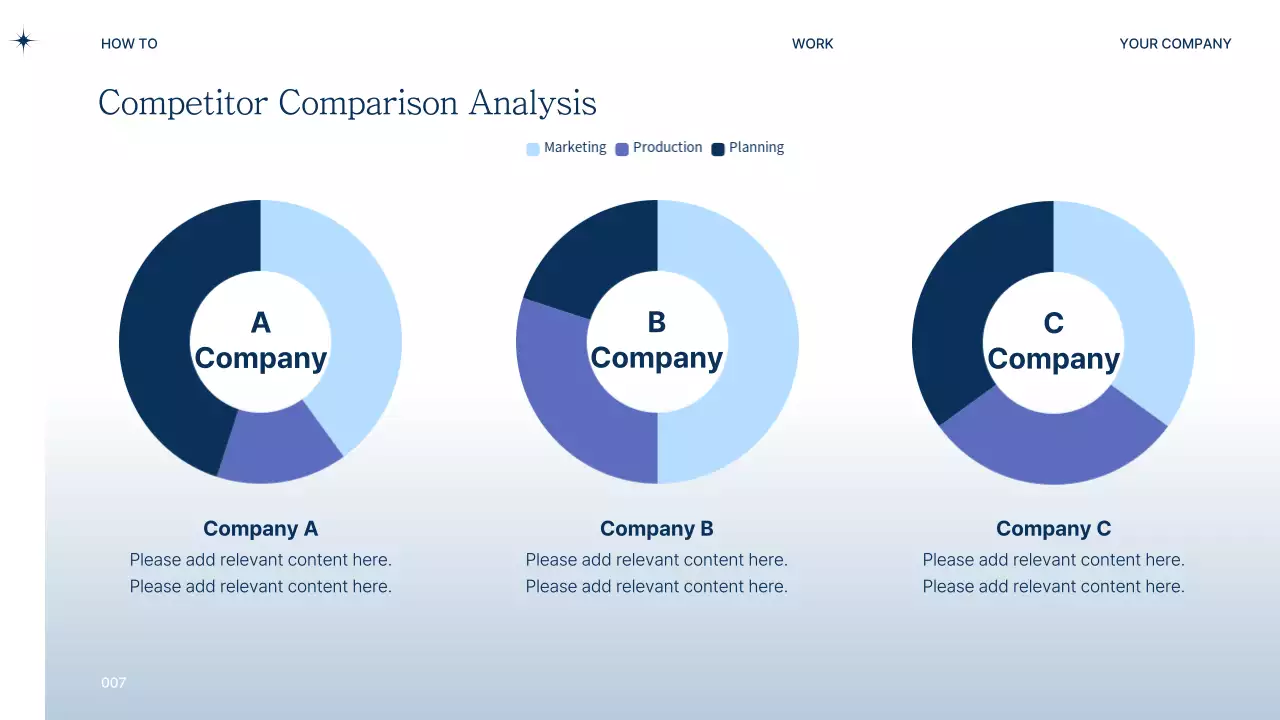 HOW TO

WORK

YOUR COMPANY

Competitor Comparison Analysis

Marketing Production Planning

A Company

B Company

C Company

Company A
Please add relevant content here.
Please add relevant content here.

Company B
Please add relevant content here.
Please add relevant content here.

Company C
Please add relevant content here.
Please add relevant content here.

007